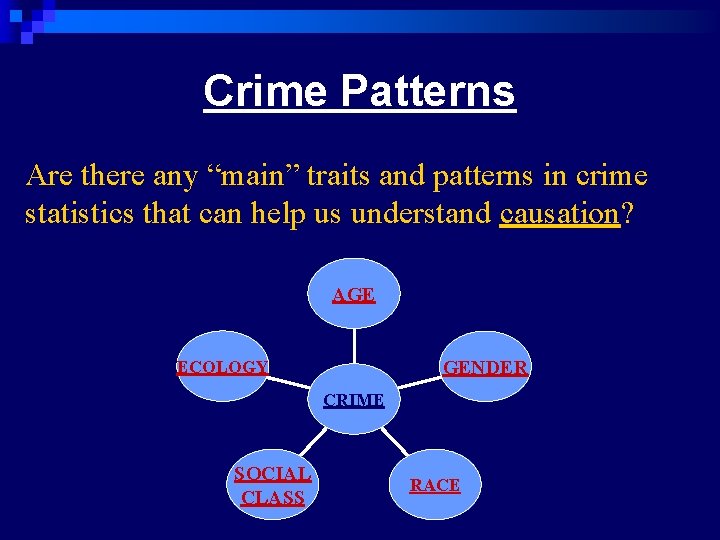 Crime Patterns

Are there any “main” traits and patterns in crime statistics that can help us understand causation?

AGE

ECOLOGY

GENDER

CRIME

SOCIAL CLASS

RACE